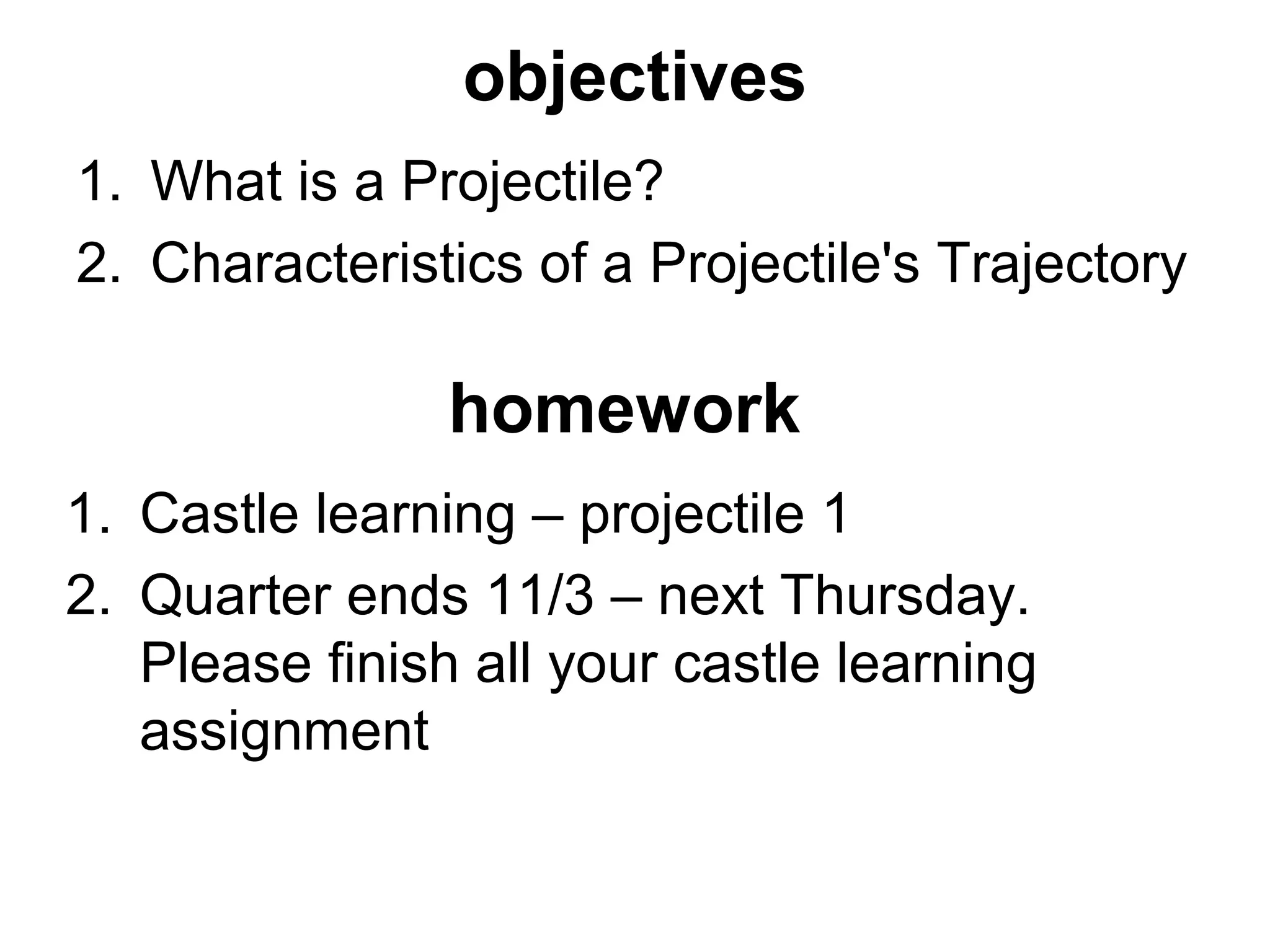 objectives

1. What is a Projectile?
2. Characteristics of a Projectile's Trajectory

homework

1. Castle learning – projectile 1
2. Quarter ends 11/3 – next Thursday. Please finish all your castle learning assignment